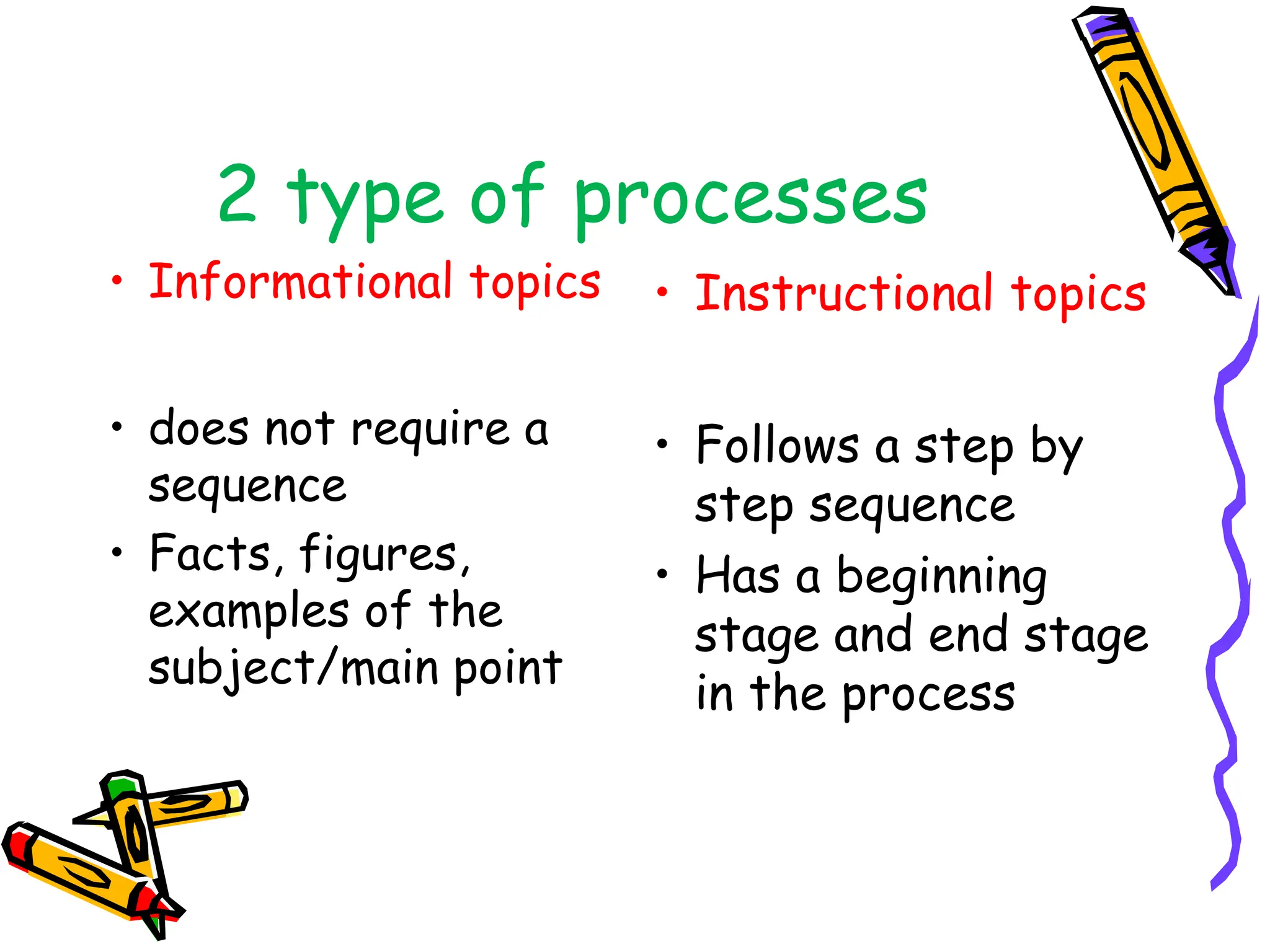 2 type of processes

• Informational topics

• does not require a sequence
• Facts, figures, examples of the subject/main point

• Instructional topics

• Follows a step by step sequence
• Has a beginning stage and end stage in the process